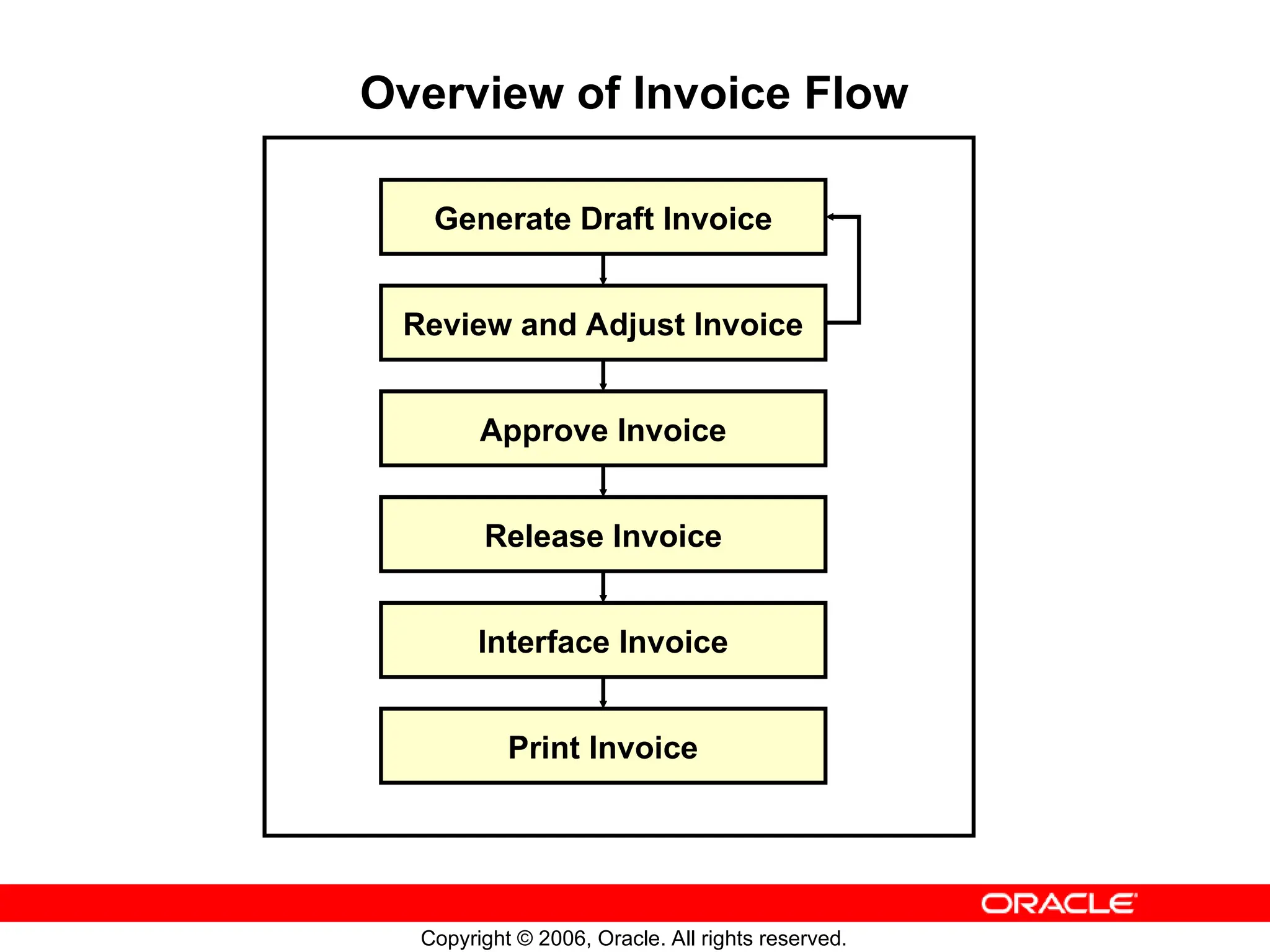 Overview of Invoice Flow

Generate Draft Invoice

Review and Adjust Invoice

Approve Invoice

Release Invoice

Interface Invoice

Print Invoice

ORACLE

Copyright © 2006, Oracle. All rights reserved.